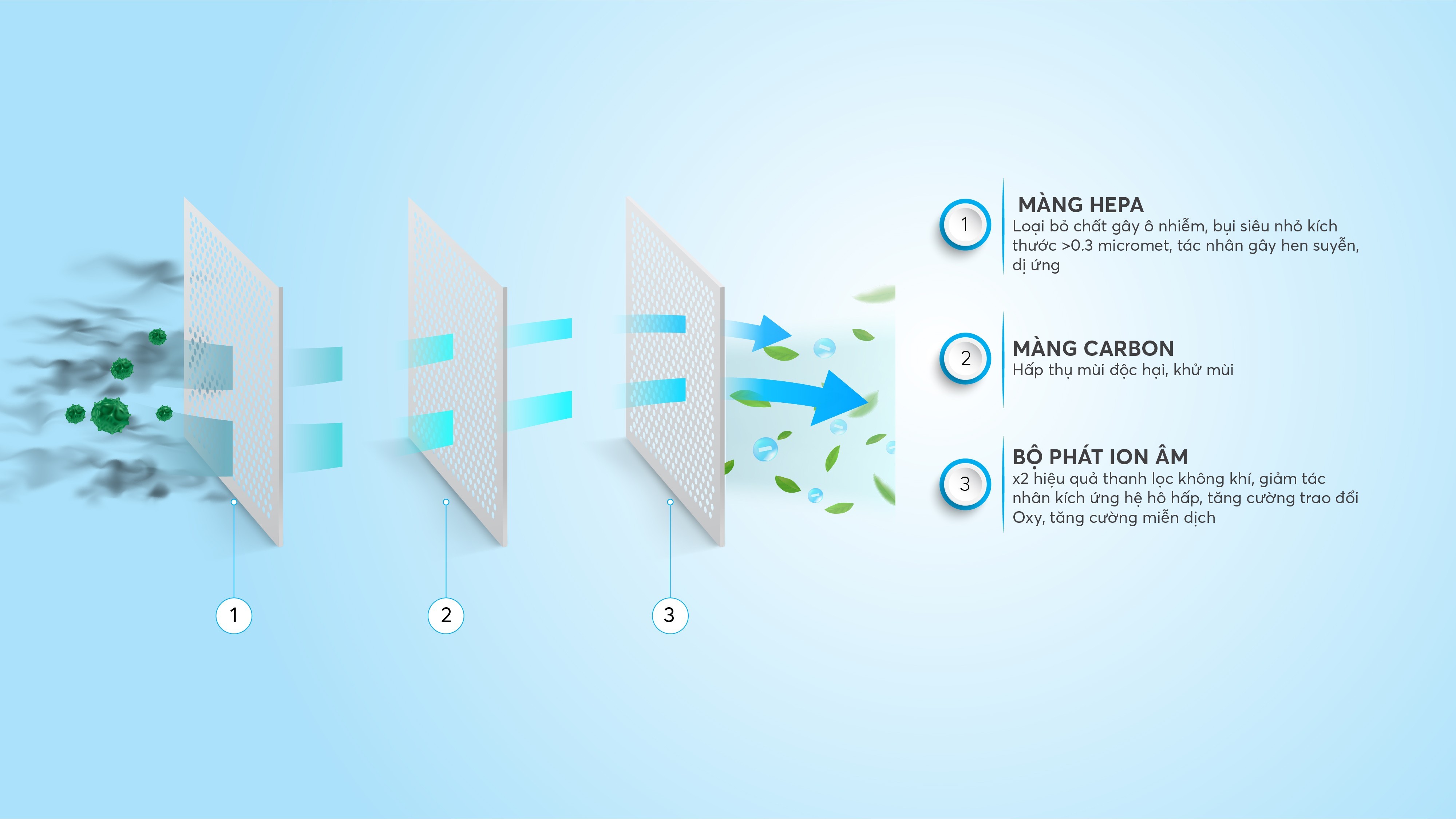 1

2

3

1
MÀNG HEPA
Loại bỏ chất gây ô nhiễm, bụi siêu nhỏ kích thước >0.3 micromet, tác nhân gây hen suyễn, dị ứng

2
MÀNG CARBON
Hấp thụ mùi độc hại, khử mùi

3
BỘ PHÁT ION ÂM
x2 hiệu quả thanh lọc không khí, giảm tác nhân kích ứng hệ hô hấp, tăng cường trao đổi Oxy, tăng cường miễn dịch